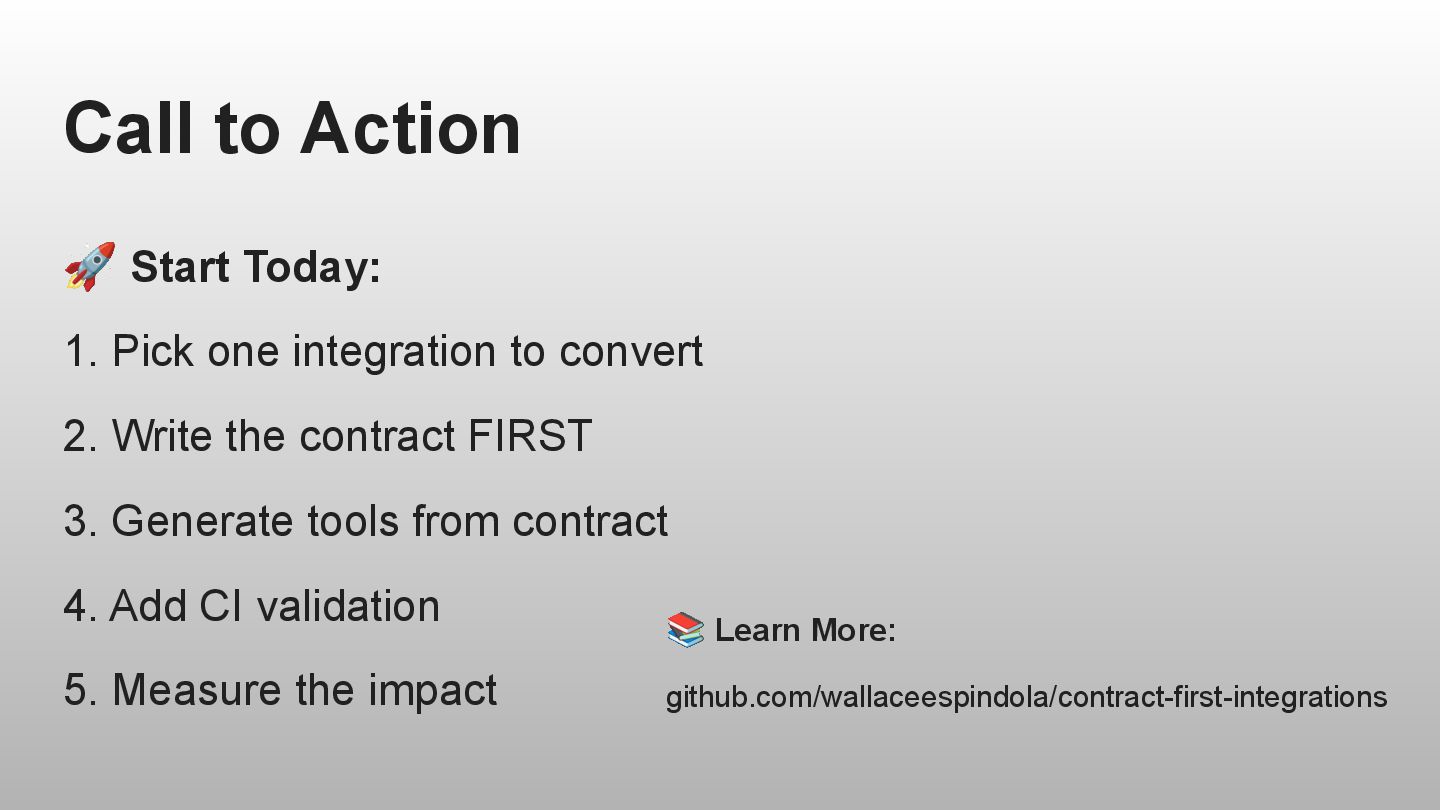 Call to Action

🚀 Start Today:

1. Pick one integration to convert

2. Write the contract FIRST

3. Generate tools from contract

4. Add CI validation

5. Measure the impact

📚 Learn More:

github.com/wallaceespindola/contract-first-integrations